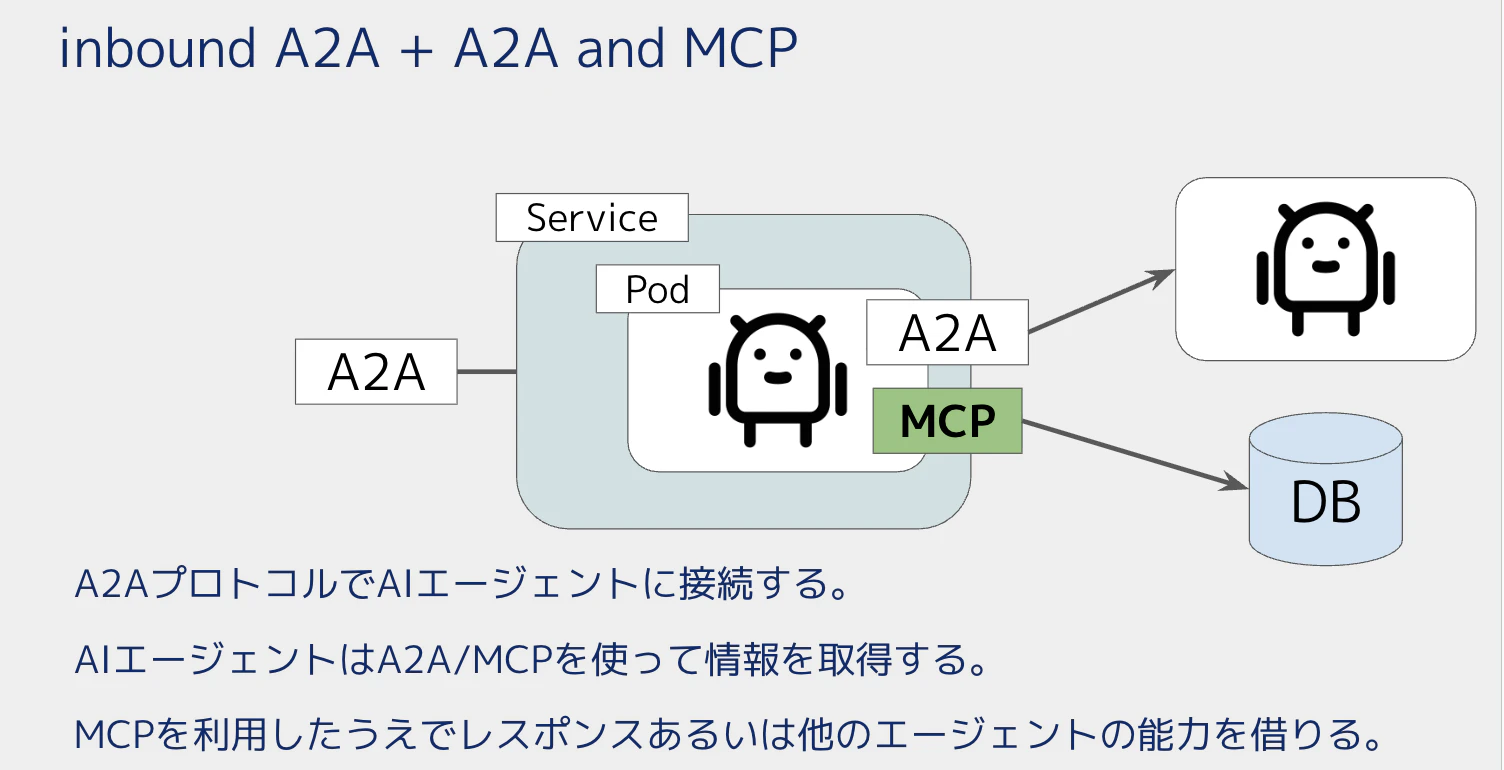 inbound A2A + A2A and MCP

Service

Pod

A2A

A2A

MCP

DB

A2AプロトコルでAIエージェントに接続する。

AIエージェントはA2A/MCPを使って情報を取得する。

MCPを利用したうえでレスポンスあるいは他のエージェントの能力を借りる。